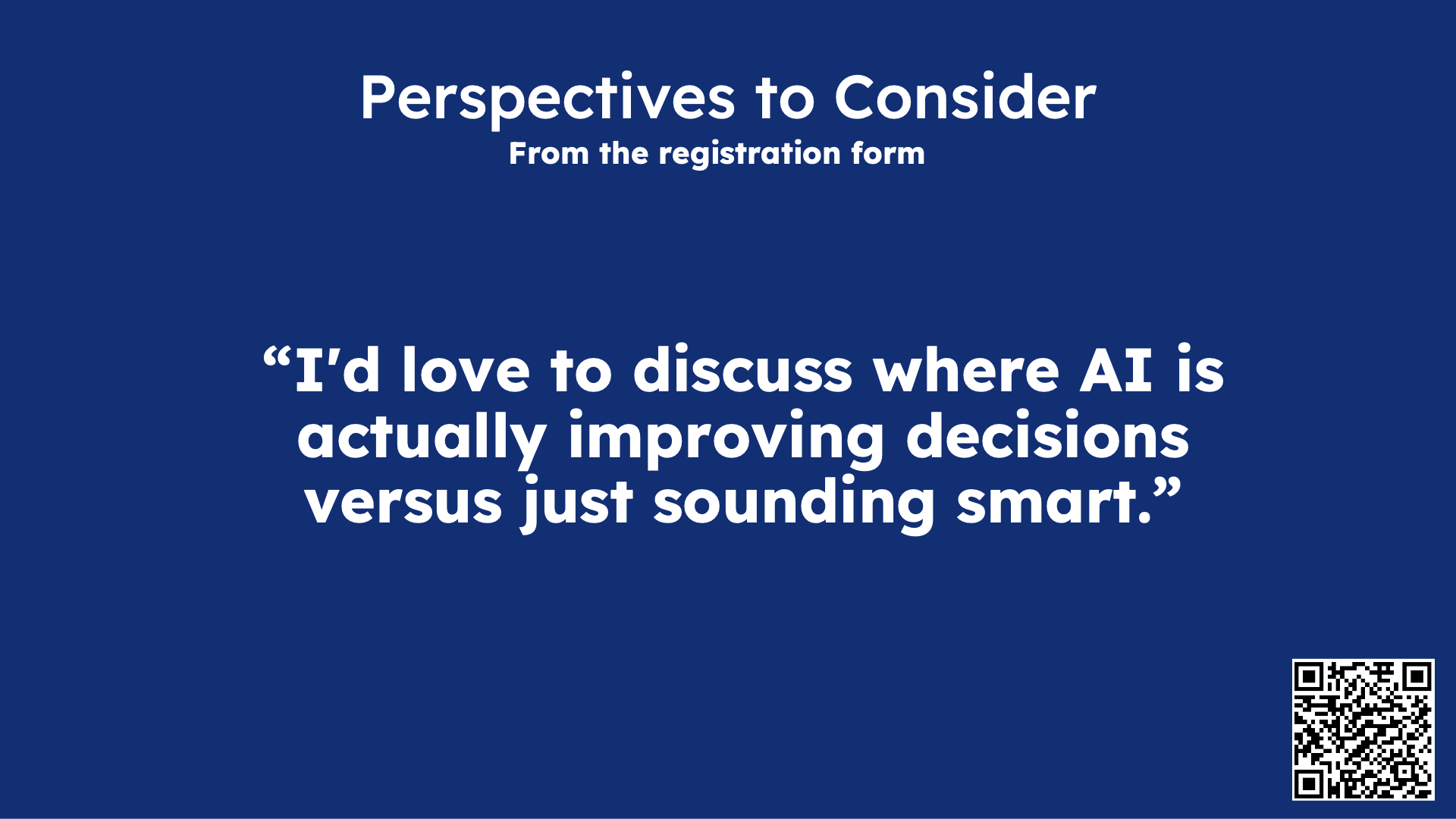 Perspectives to Consider
From the registration form

“I'd love to discuss where AI is actually improving decisions versus just sounding smart.”